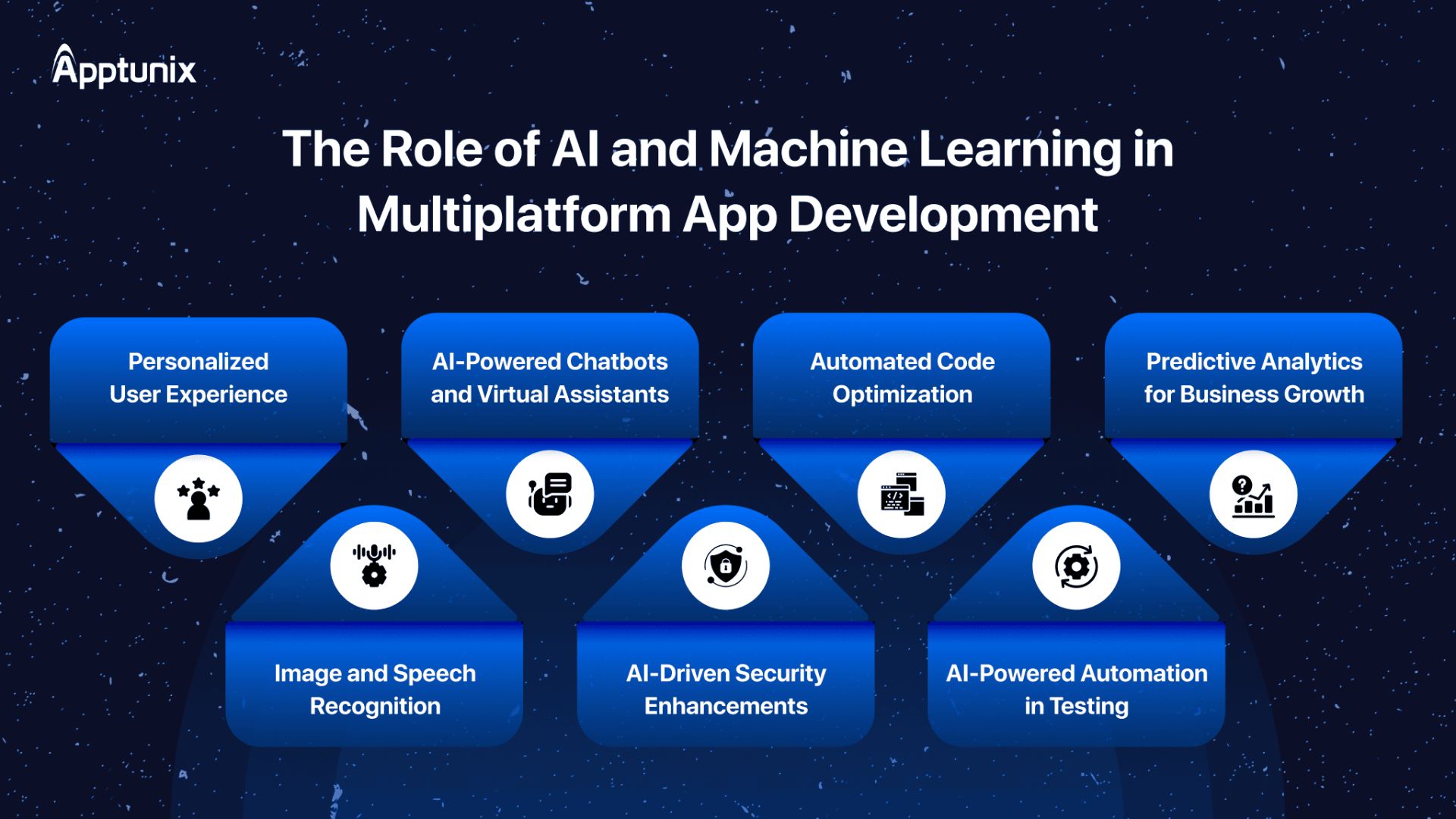 Apptunix

The Role of AI and Machine Learning in Multiplatform App Development

Personalized User Experience

AI-Powered Chatbots and Virtual Assistants

Automated Code Optimization

Predictive Analytics for Business Growth

Image and Speech Recognition

AI-Driven Security Enhancements

AI-Powered Automation in Testing